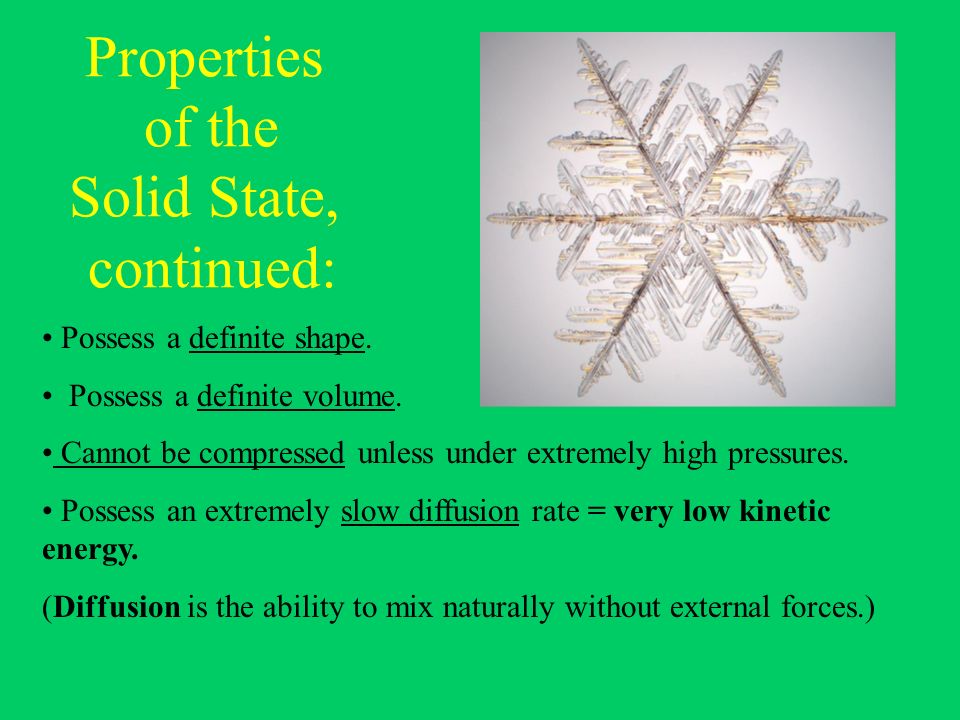 Properties of the Solid State, continued:

• Possess a definite shape.

• Possess a definite volume.

• Cannot be compressed unless under extremely high pressures.

• Possess an extremely slow diffusion rate = very low kinetic energy.

(Diffusion is the ability to mix naturally without external forces.)